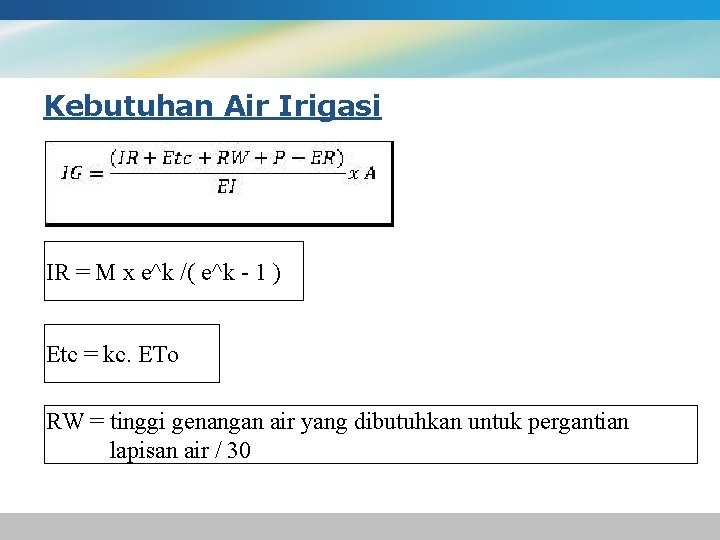 Kebutuhan Air Irigasi

$IG = \frac{(IR + Etc + RW + P - ER)}{EI} x A$

IR = M x e^k /( e^k - 1 )

Etc = kc. ETo

RW = tinggi genangan air yang dibutuhkan untuk pergantian lapisan air / 30